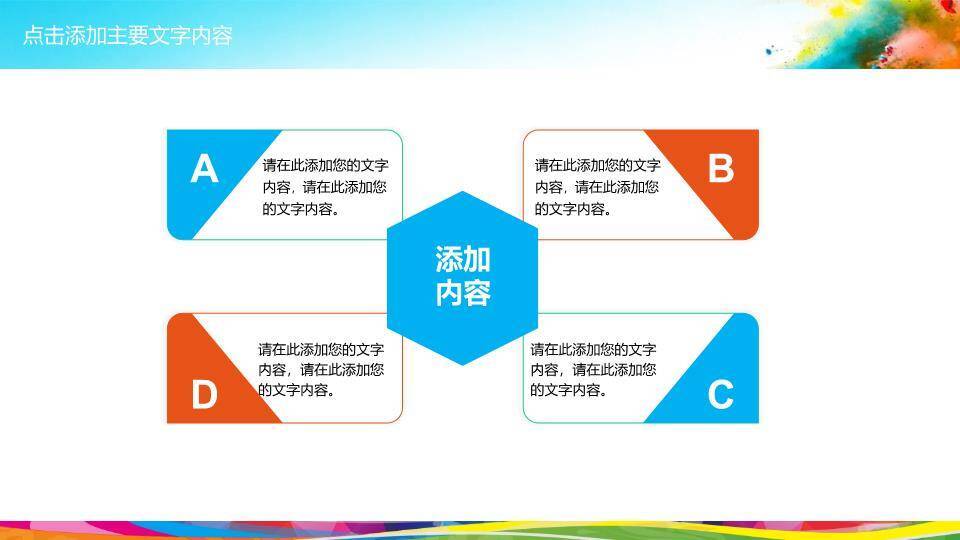 点击添加主要文字内容

A

请在此添加您的文字内容，请在此添加您的文字内容。

B

请在此添加您的文字内容，请在此添加您的文字内容。

添加内容

D

请在此添加您的文字内容，请在此添加您的文字内容。

C

请在此添加您的文字内容，请在此添加您的文字内容。